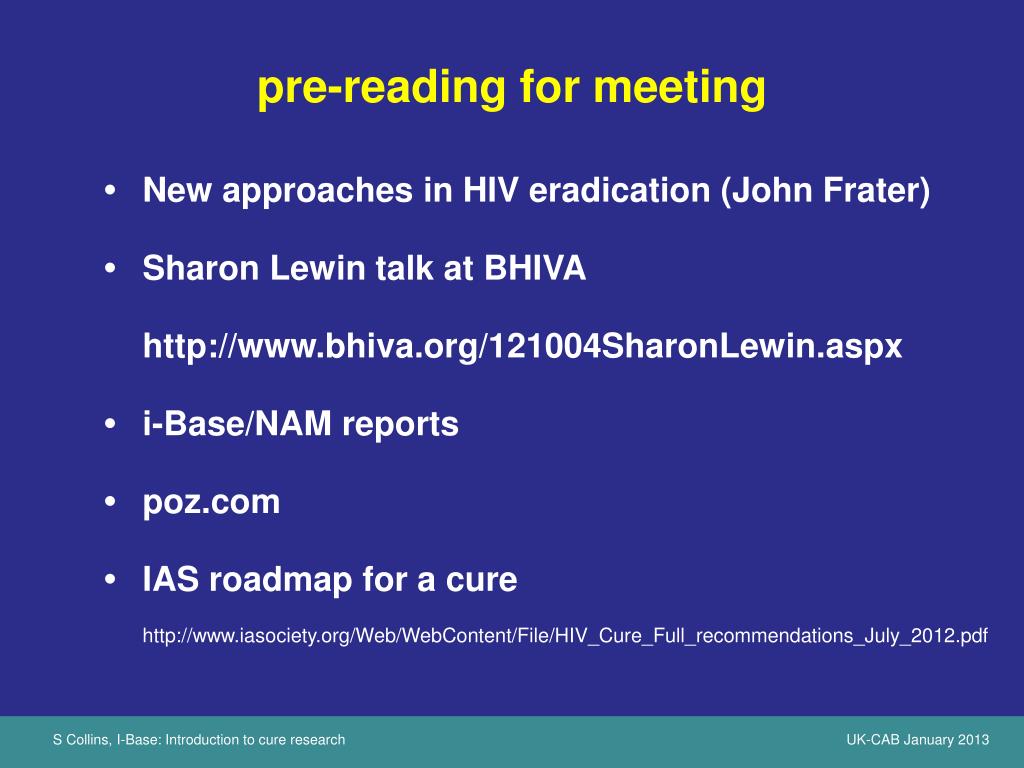 pre-reading for meeting

• New approaches in HIV eradication (John Frater)

• Sharon Lewin talk at BHIVA

http://www.bhiva.org/121004SharonLewin.aspx

• i-Base/NAM reports

• poz.com

• IAS roadmap for a cure

http://www.iasociety.org/Web/WebContent/File/HIV_Cure_Full_recommendations_July_2012.pdf

S Collins, I-Base: Introduction to cure research

UK-CAB January 2013